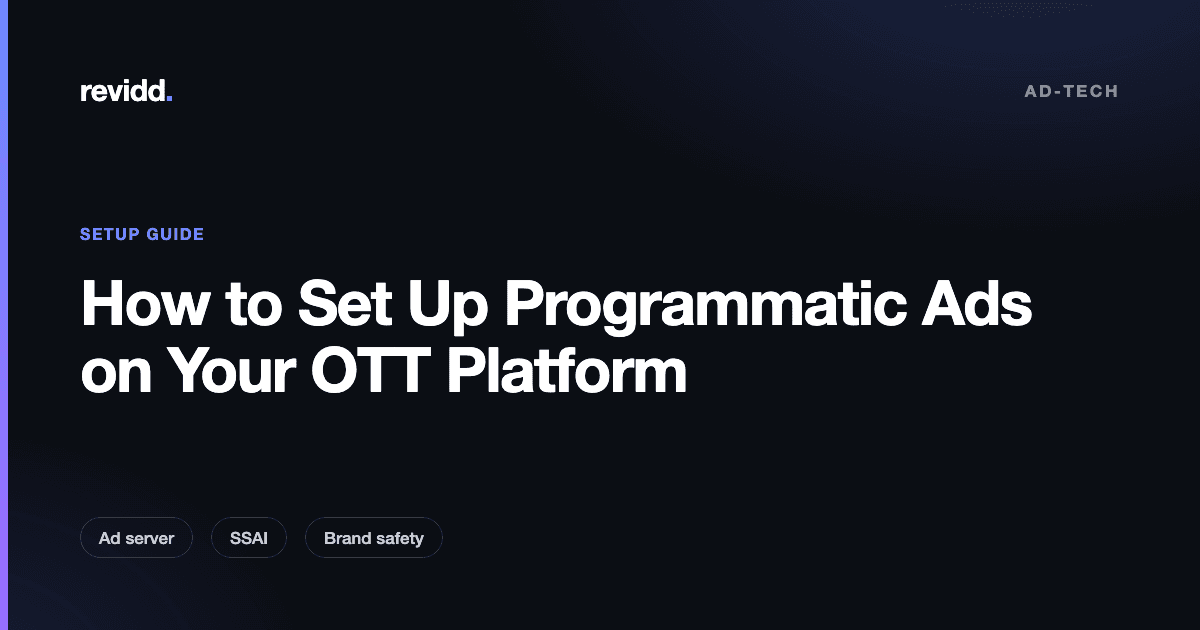 revidd.

AD-TECH

SETUP GUIDE

How to Set Up Programmatic Ads on Your OTT Platform

Ad server

SSAI

Brand safety